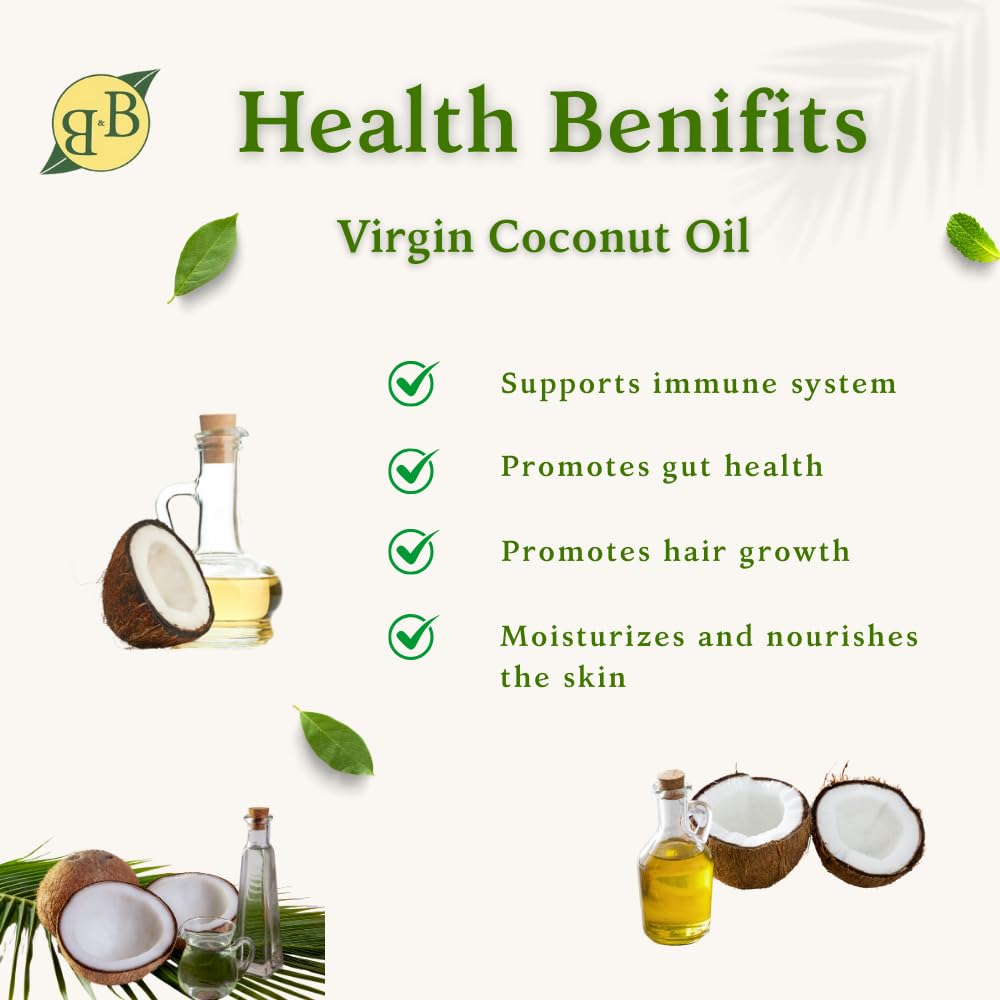 B&B

Health Benifits

Virgin Coconut Oil

Supports immune system

Promotes gut health

Promotes hair growth

Moisturizes and nourishes the skin